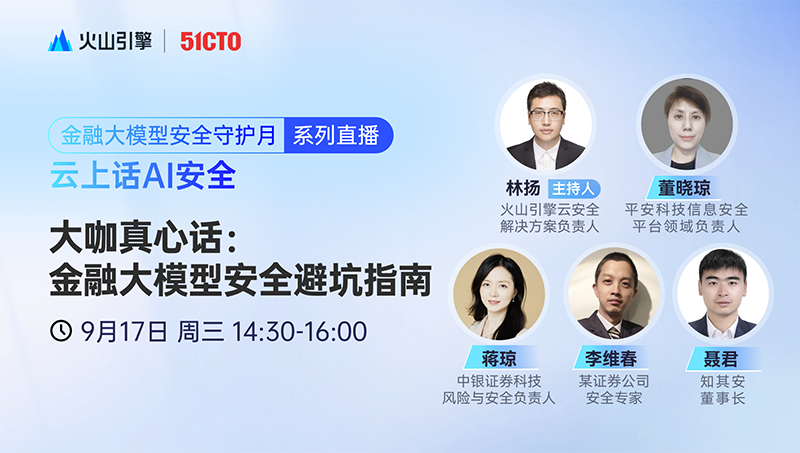 火山引擎 | 51CTO

金融大模型安全守护月 系列直播

云上话AI安全

大咖真心话：
金融大模型安全避坑指南

9月17日 周三 14:30-16:00

林扬 主持人
火山引擎云安全
解决方案负责人

董晓琼
平安科技信息安全
平台领域负责人

蒋琼
中银证券科技
风险与安全负责人

李维春
某证券公司
安全专家

聂君
知其安
董事长